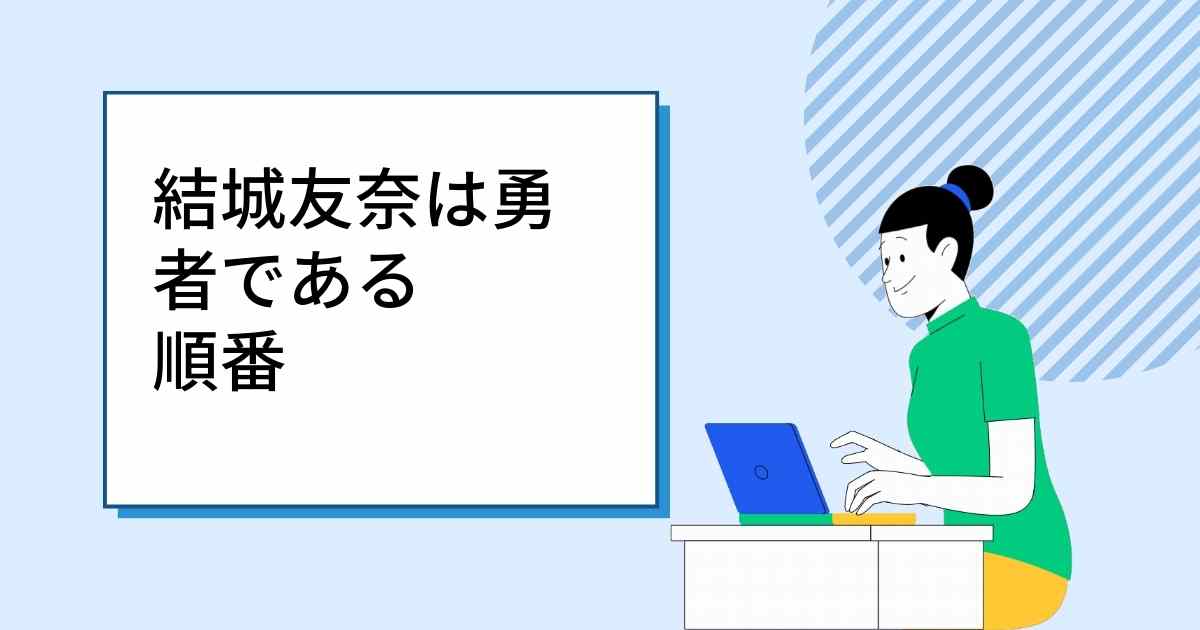 結城友奈は勇者である
順番